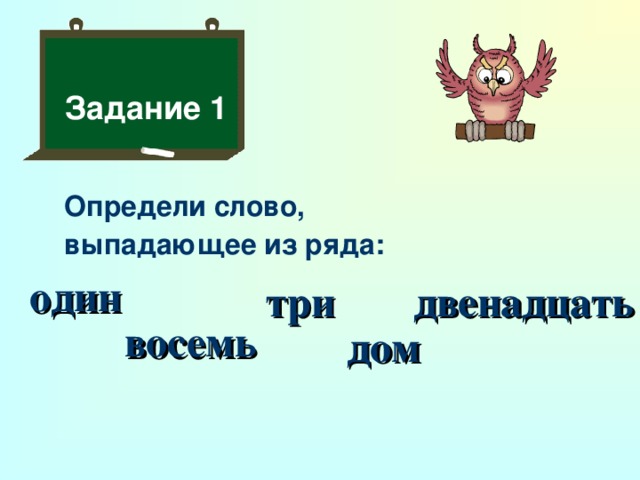 Задание 1

Определи слово, выпадающее из ряда:

один

три

двенадцать

восемь

дом